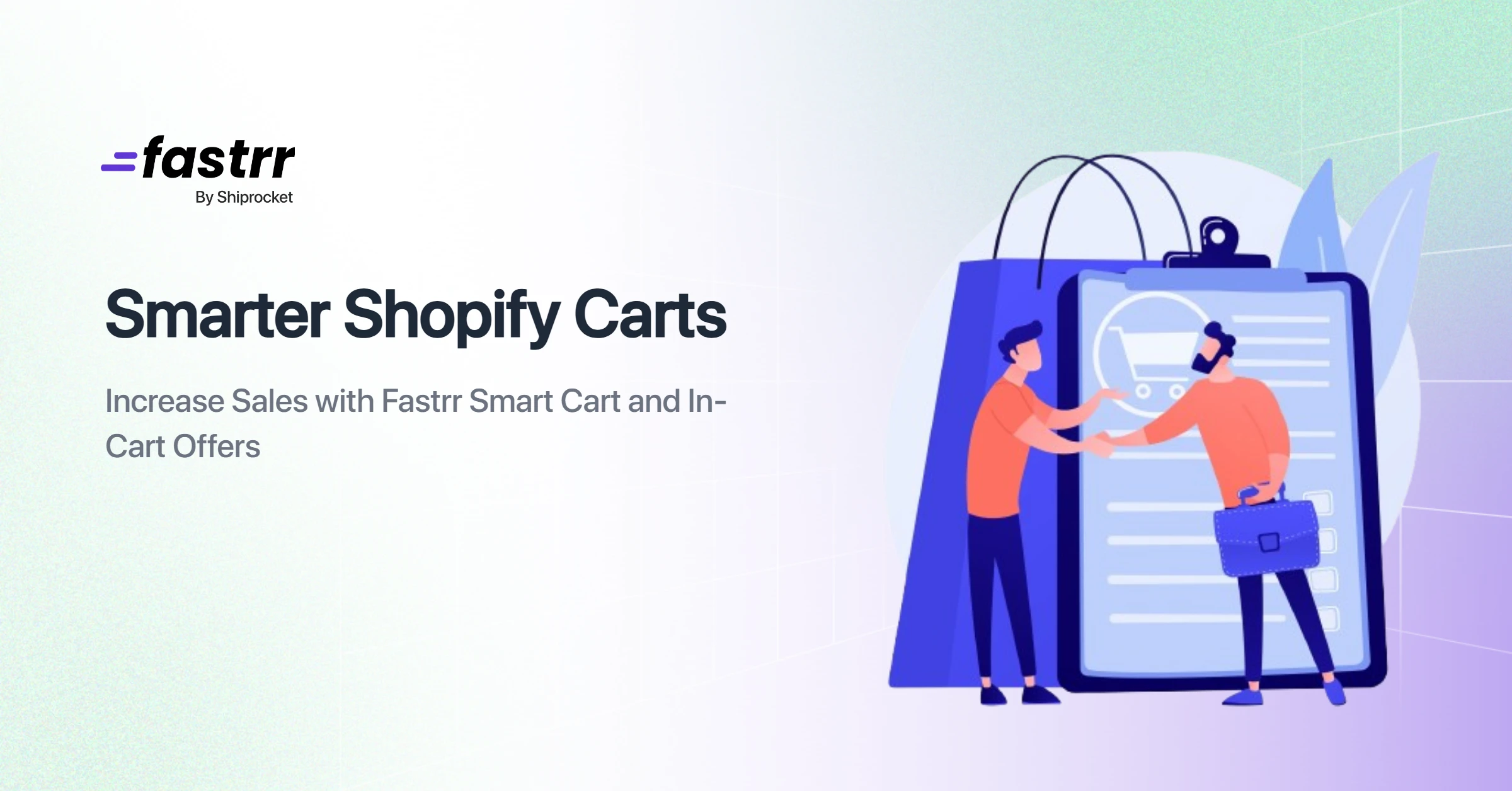 fastrr
By Shiprocket

Smarter Shopify Carts

Increase Sales with Fastrr Smart Cart and In-Cart Offers